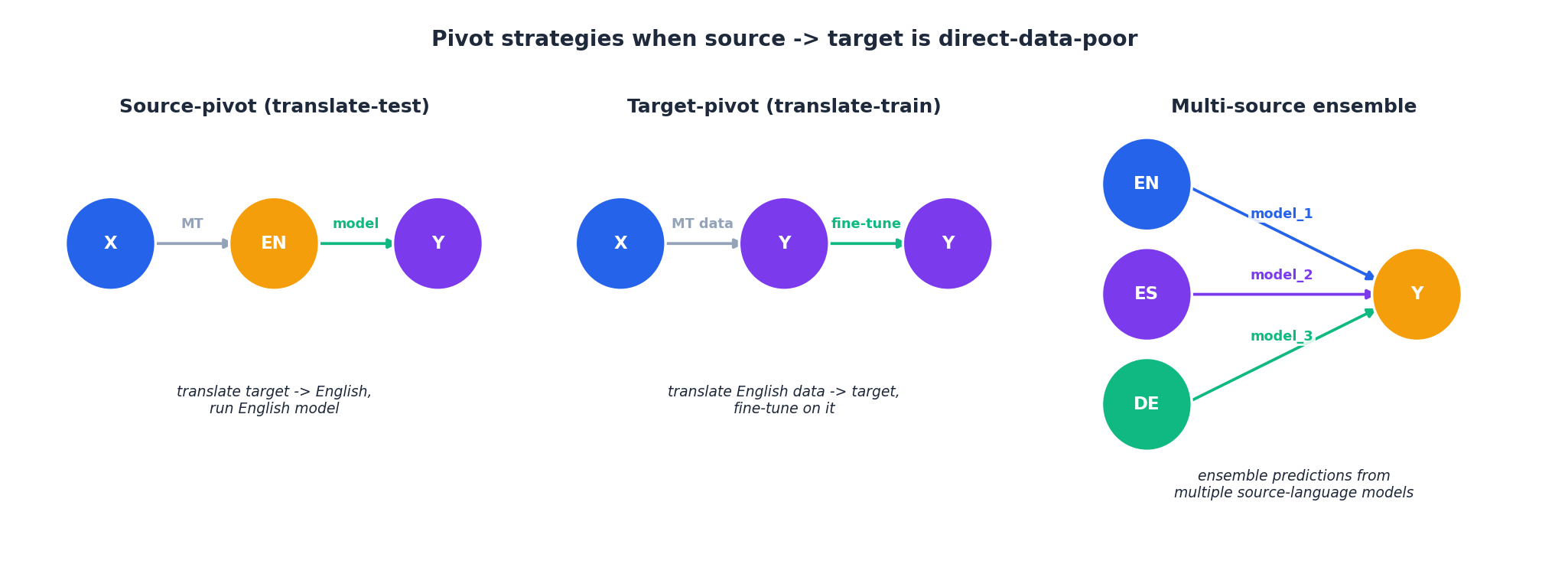 Pivot strategies when source -> target is direct-data-poor

Source-pivot (translate-test)

X MT EN model Y

translate target -> English, run English model

Target-pivot (translate-train)

X MT data Y fine-tune Y

translate English data -> target, fine-tune on it

Multi-source ensemble

EN model_1
ES model_2
DE model_3
Y

ensemble predictions from multiple source-language models